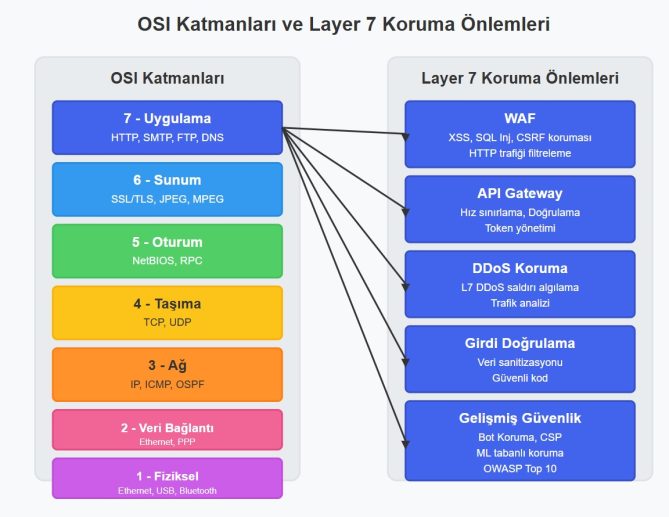 OSI Katmanları ve Layer 7 Koruma Önlemleri

OSI Katmanları

7 - Uygulama
HTTP, SMTP, FTP, DNS

6 - Sunum
SSL/TLS, JPEG, MPEG

5 - Oturum
NetBIOS, RPC

4 - Taşıma
TCP, UDP

3 - Ağ
IP, ICMP, OSPF

2 - Veri Bağlantı
Ethernet, PPP

1 - Fiziksel
Ethernet, USB, Bluetooth

Layer 7 Koruma Önlemleri

WAF
XSS, SQL Inj, CSRF koruması
HTTP trafiği filtreleme

API Gateway
Hız sınırlama, Doğrulama
Token yönetimi

DDoS Koruma
L7 DDoS saldırı algılama
Trafik analizi

Girdi Doğrulama
Veri sanitizasyonu
Güvenli kod

Gelişmiş Güvenlik
Bot Koruma, CSP
ML tabanlı koruma
OWASP Top 10